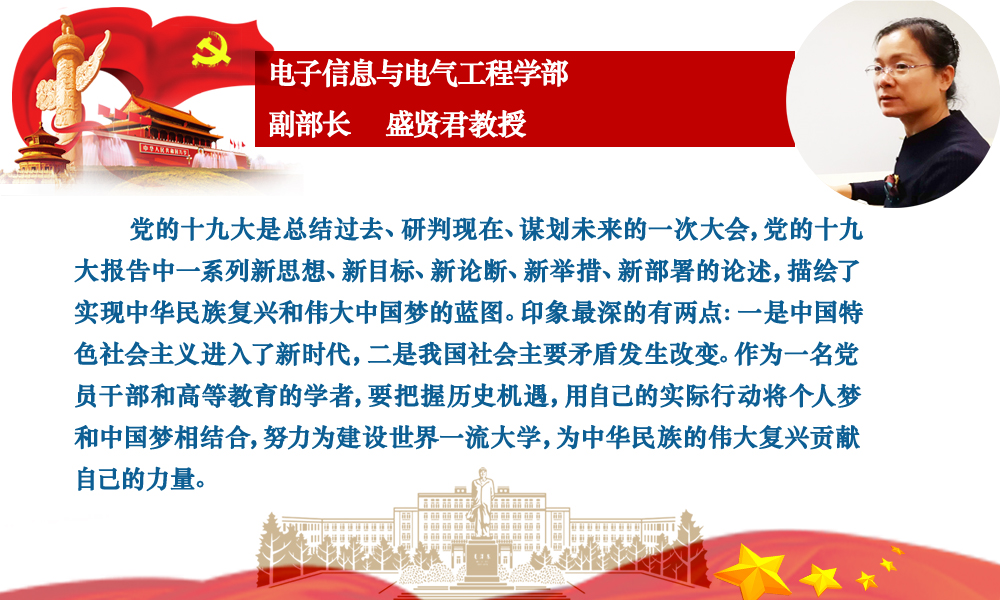 电子信息与电气工程学部
副部长　盛贤君教授

党的十九大是总结过去、研判现在、谋划未来的一次大会，党的十九大报告中一系列新思想、新目标、新论断、新举措、新部署的论述，描绘了实现中华民族复兴和伟大中国梦的蓝图。印象最深的有两点：一是中国特色社会主义进入了新时代，二是我国社会主要矛盾发生改变。作为一名党员干部和高等教育的学者，要把握历史机遇，用自己的实际行动将个人梦和中国梦相结合，努力为建设世界一流大学，为中华民族的伟大复兴贡献自己的力量。